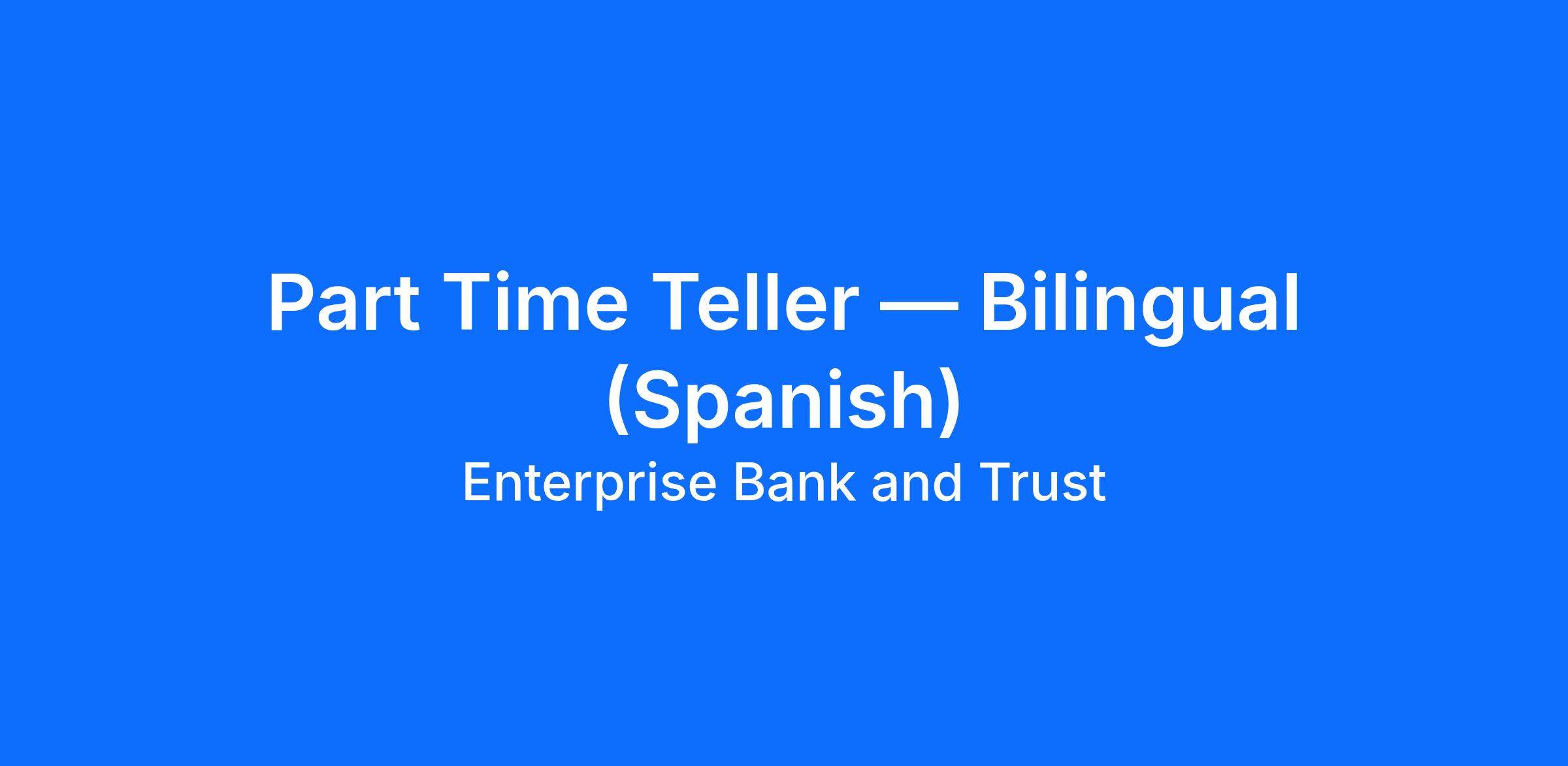 Part Time Teller — Bilingual (Spanish)

Enterprise Bank and Trust